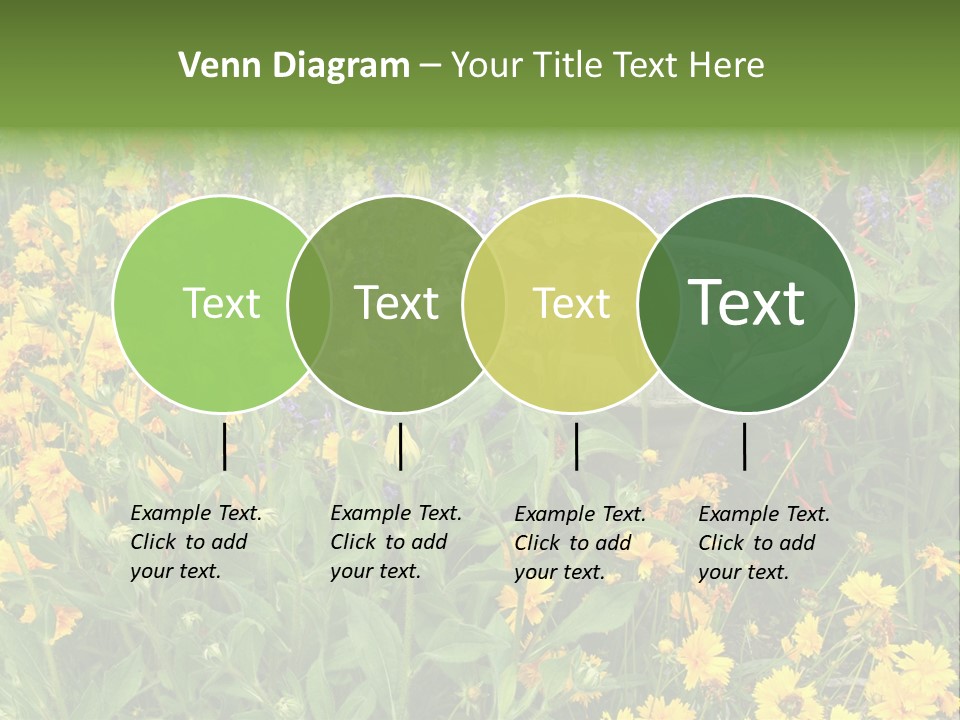 Venn Diagram – Your Title Text Here

Text

Text

Text

Text

Example Text. Click to add your text.

Example Text. Click to add your text.

Example Text. Click to add your text.

Example Text. Click to add your text.